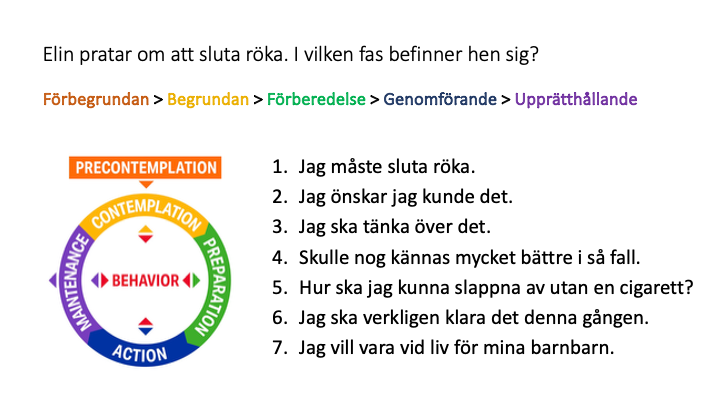 Elin pratar om att sluta röka. I vilken fas befinner hen sig?

Förbegrundan > Begrundan > Förberedelse > Genomförande > Upprätthållande

PRECONTEMPLATION
CONTEMPLATION
PREPARATION
ACTION
MAINTENANCE
BEHAVIOR

1. Jag måste sluta röka.
2. Jag önskar jag kunde det.
3. Jag ska tänka över det.
4. Skulle nog kännas mycket bättre i så fall.
5. Hur ska jag kunna slappna av utan en cigarett?
6. Jag ska verkligen klara det denna gången.
7. Jag vill vara vid liv för mina barnbarn.